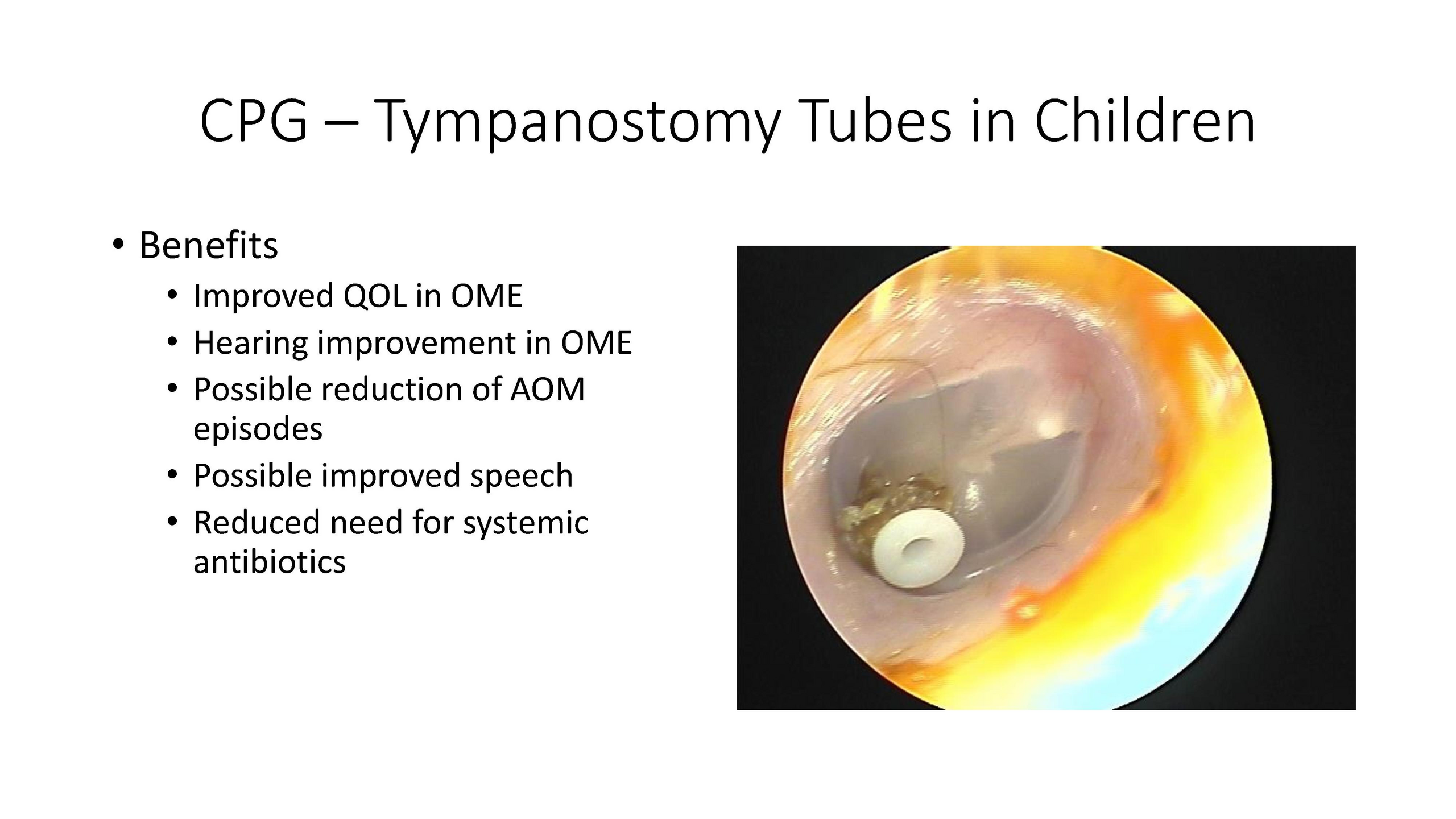 CPG – Tympanostomy Tubes in Children

• Benefits
  • Improved QOL in OME
  • Hearing improvement in OME
  • Possible reduction of AOM episodes
  • Possible improved speech
  • Reduced need for systemic antibiotics